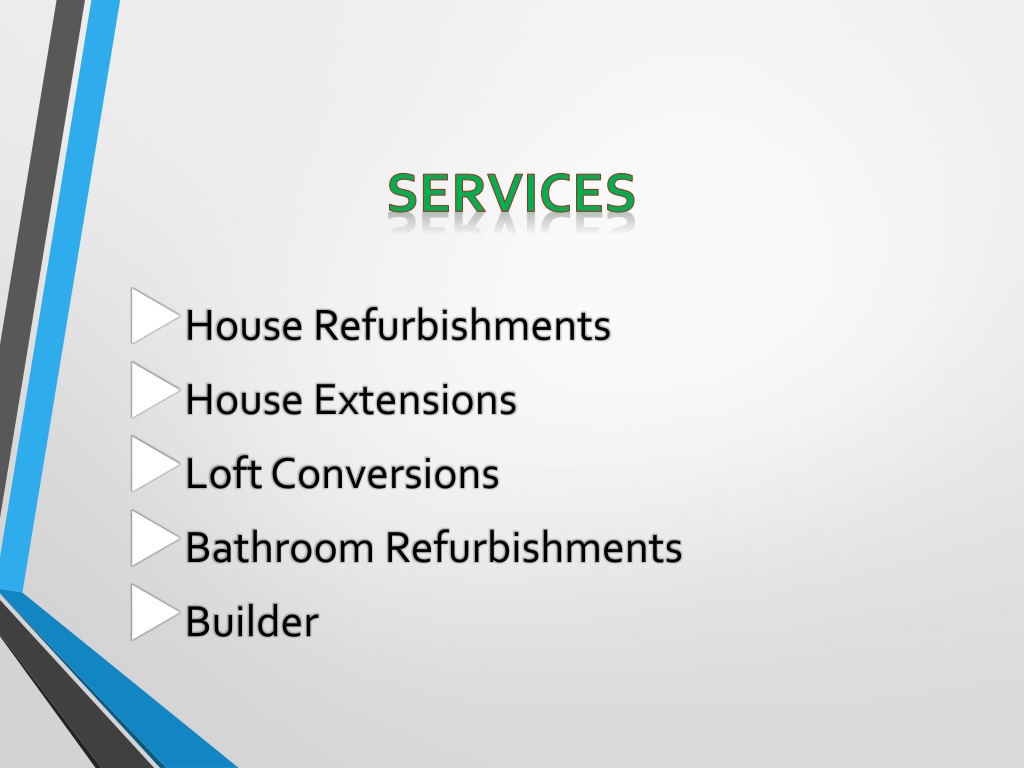 SERVICES

House Refurbishments
House Extensions
Loft Conversions
Bathroom Refurbishments
Builder